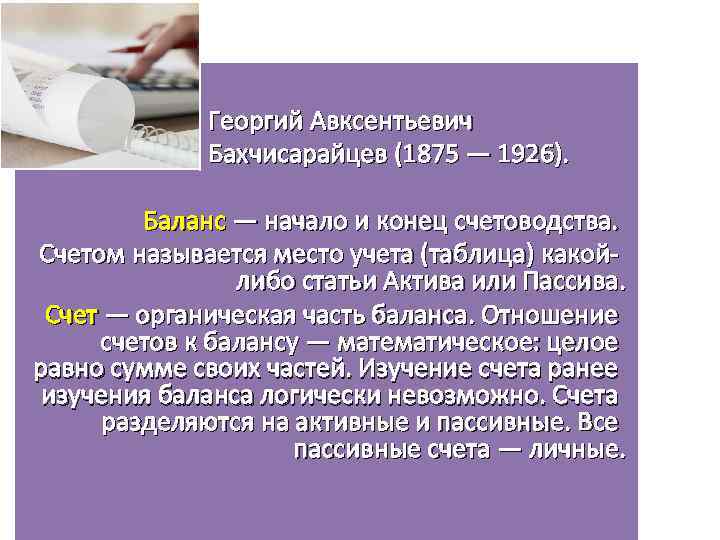 Георгий Авксентьевич Бахчисарайцев (1875 — 1926).

Баланс — начало и конец счетоводства.

Счетом называется место учета (таблица) какой-либо статьи Актива или Пассива.

Счет — органическая часть баланса. Отношение счетов к балансу — математическое: целое равно сумме своих частей. Изучение счета ранее изучения баланса логически невозможно. Счета разделяются на активные и пассивные. Все пассивные счета — личные.